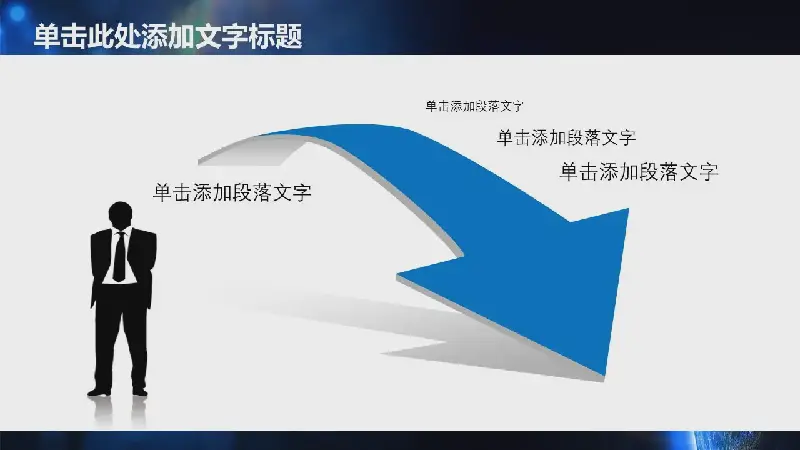 单击此处添加文字标题

单击添加段落文字

单击添加段落文字

单击添加段落文字

单击添加段落文字